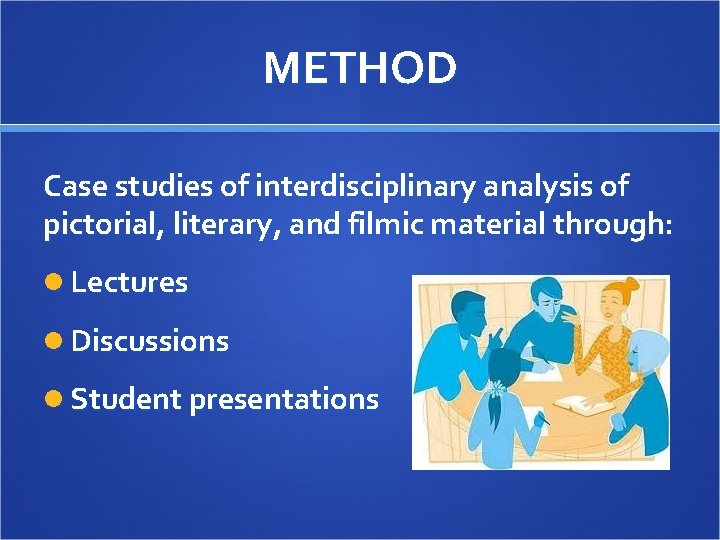 METHOD

Case studies of interdisciplinary analysis of pictorial, literary, and filmic material through:

• Lectures

• Discussions

• Student presentations